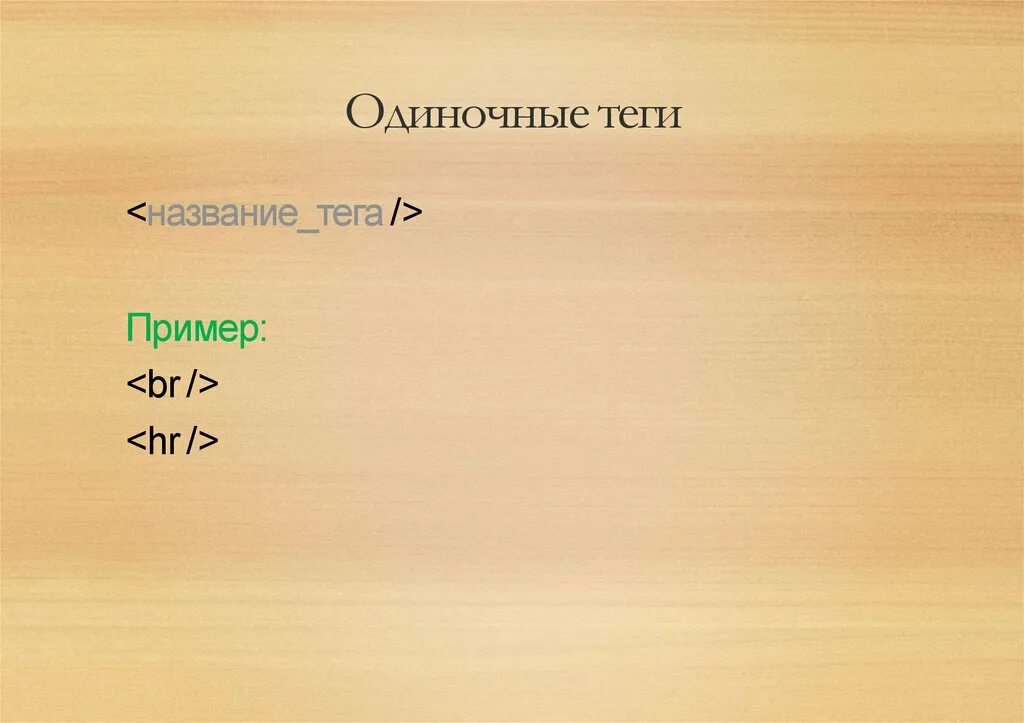 Одиночные теги

<название_тега />

Пример:
<br />
<hr />